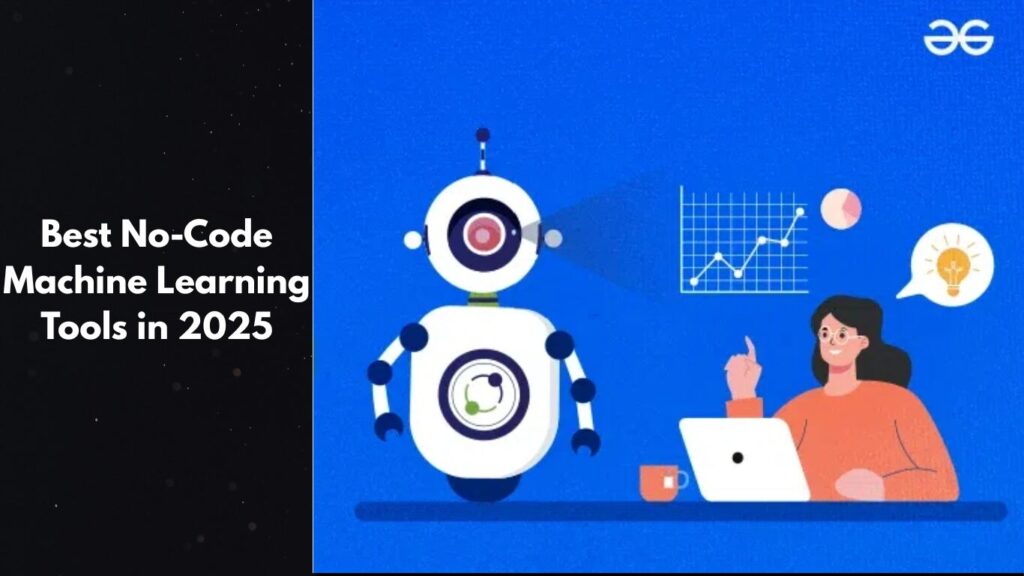 Best No-Code Machine Learning Tools in 2025